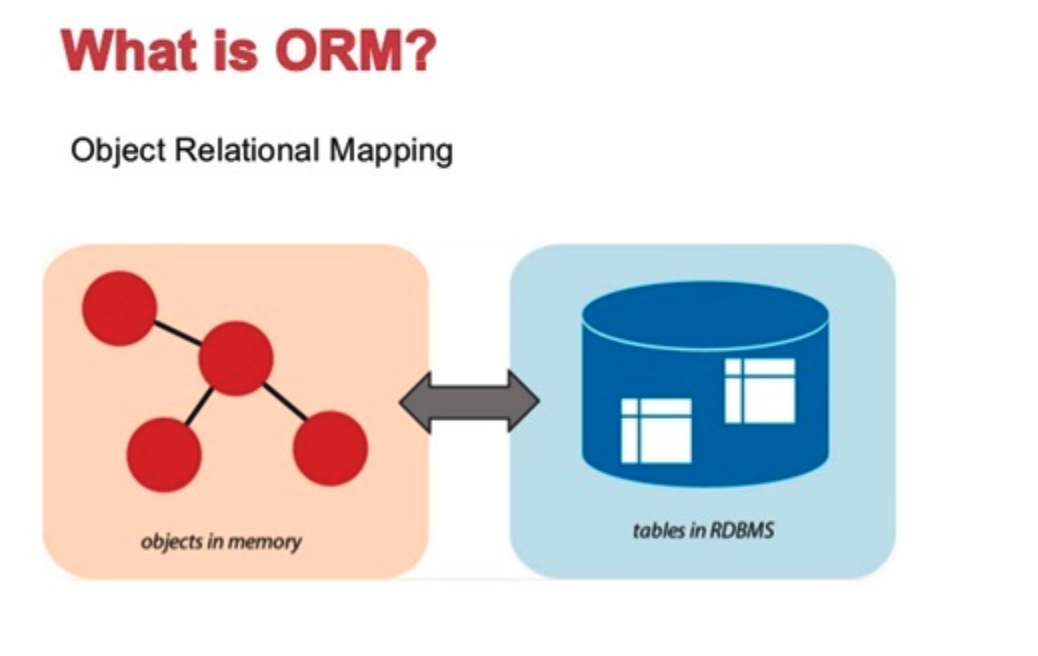 What is ORM?

Object Relational Mapping

objects in memory

tables in RDBMS